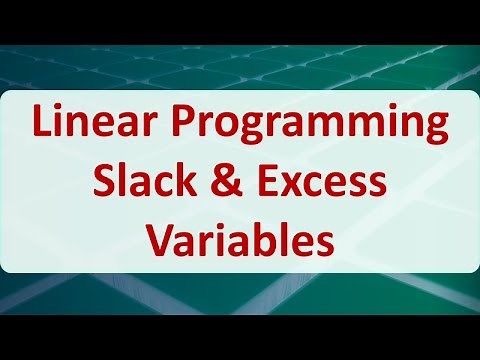 Linear Programming
Slack & Excess
Variables